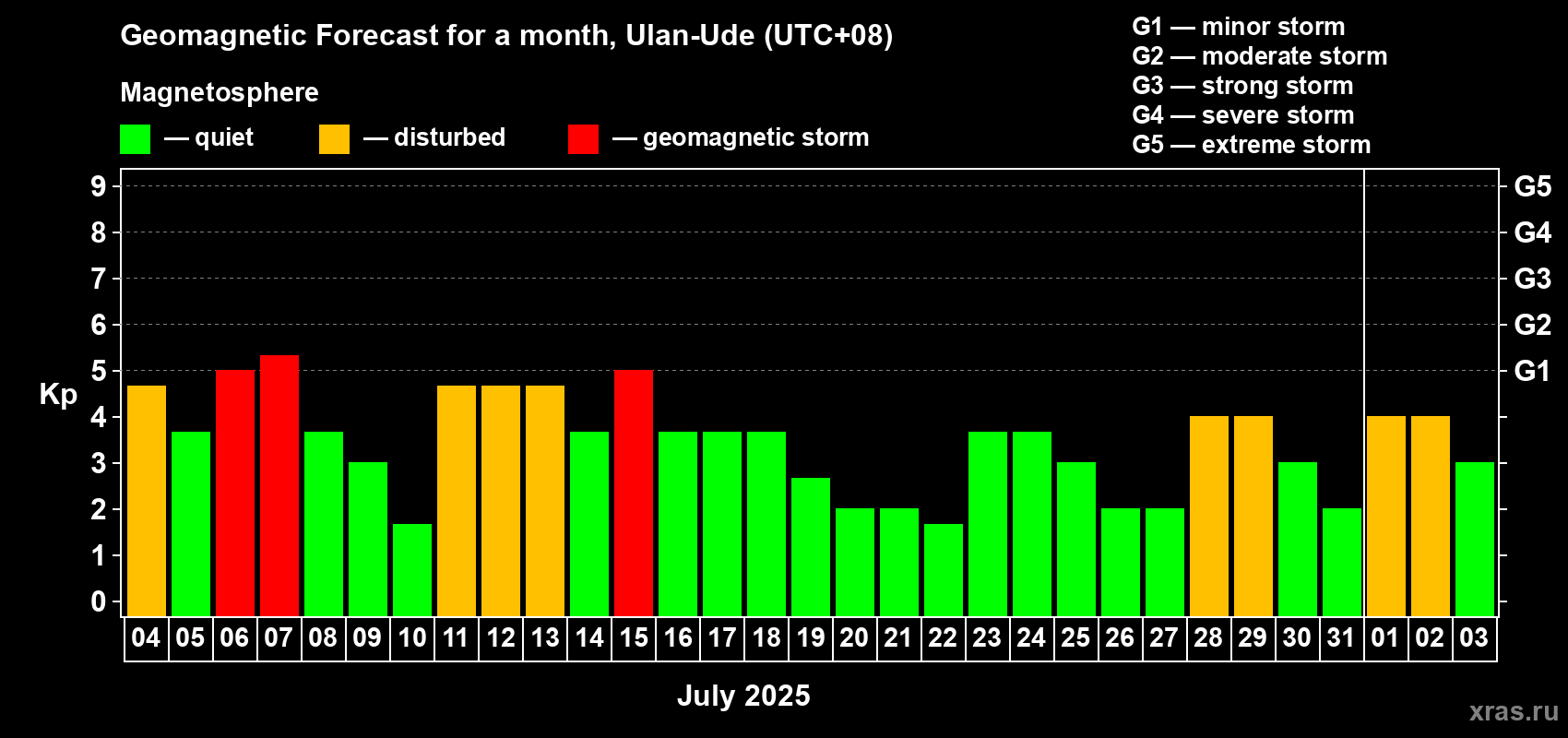 Geomagnetic Forecast for a month, Ulan-Ude (UTC+08)

Magnetosphere

— quiet — disturbed — geomagnetic storm

G1 — minor storm
G2 — moderate storm
G3 — strong storm
G4 — severe storm
G5 — extreme storm

Kp

9
8
7
6
5
4
3
2
1
0

G5
G4
G3
G2
G1

04 05 06 07 08 09 10 11 12 13 14 15 16 17 18 19 20 21 22 23 24 25 26 27 28 29 30 31 01 02 03

July 2025

xras.ru